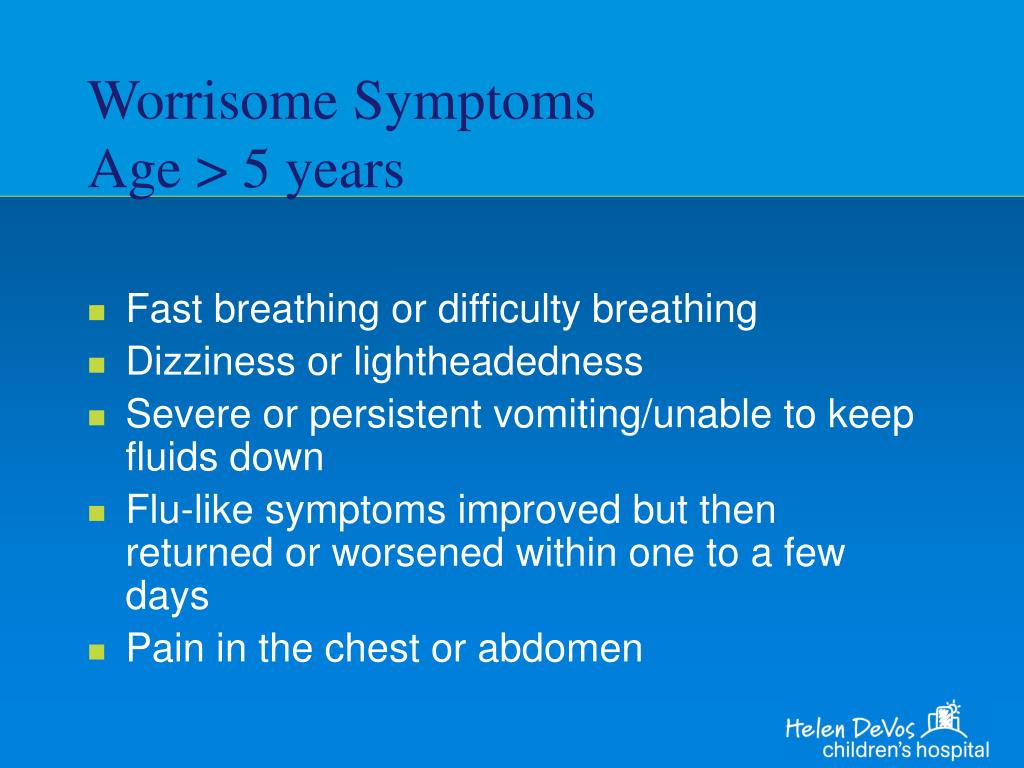 Worrisome Symptoms
Age > 5 years

- Fast breathing or difficulty breathing
- Dizziness or lightheadedness
- Severe or persistent vomiting/unable to keep fluids down
- Flu-like symptoms improved but then returned or worsened within one to a few days
- Pain in the chest or abdomen

Helen DeVos children's hospital